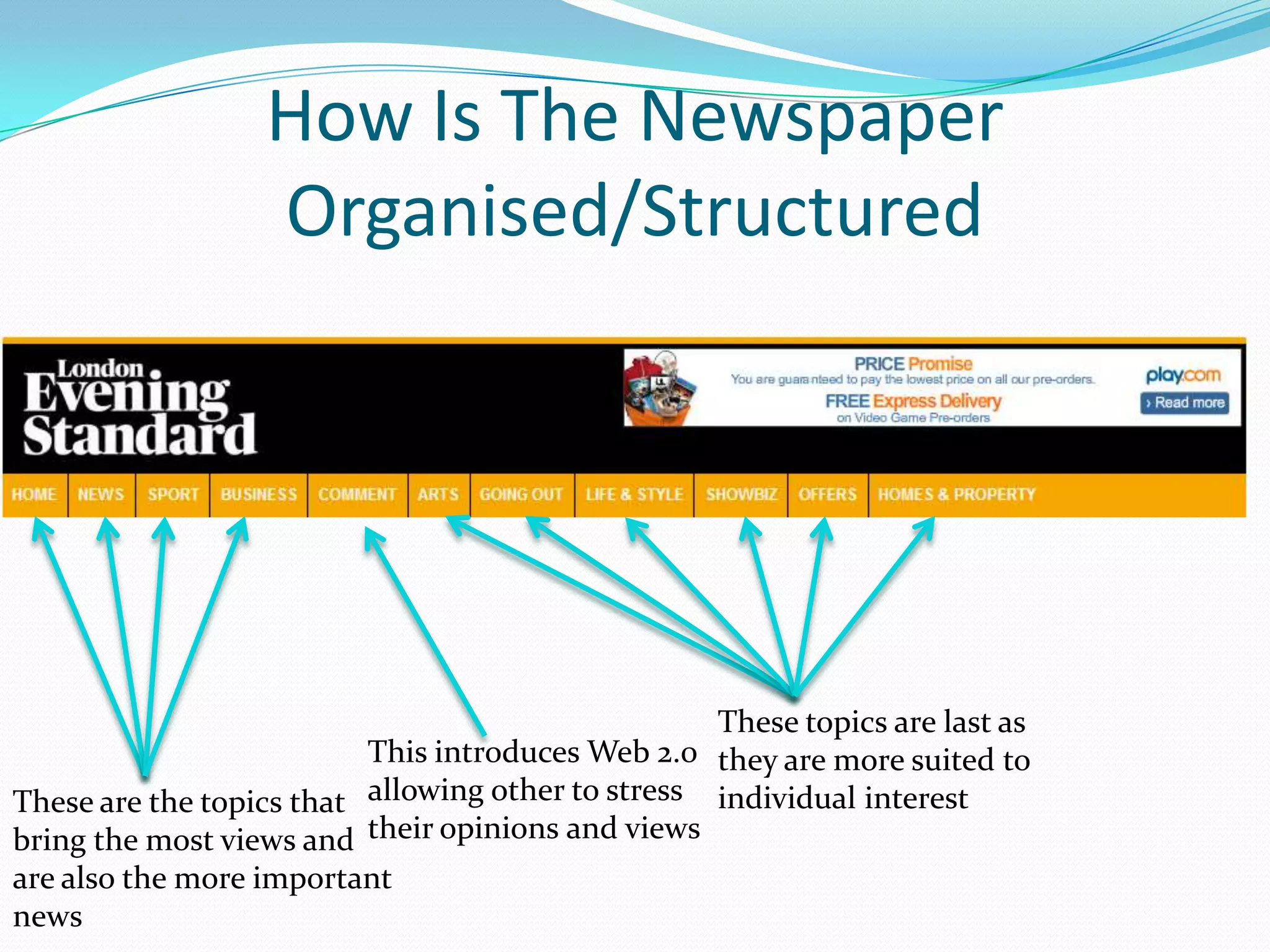 How Is The Newspaper Organised/Structured

London Evening Standard

PRICE Promise
You are guaranteed to pay the lowest price on all our pre-orders.
FREE Express Delivery
on Video Game Pre-orders
play.com
› Read more

HOME NEWS SPORT BUSINESS COMMENT ARTS GOING OUT LIFE & STYLE SHOWBIZ OFFERS HOMES & PROPERTY

These are the topics that bring the most views and are also the more important news

This introduces Web 2.0 allowing other to stress their opinions and views

These topics are last as they are more suited to individual interest